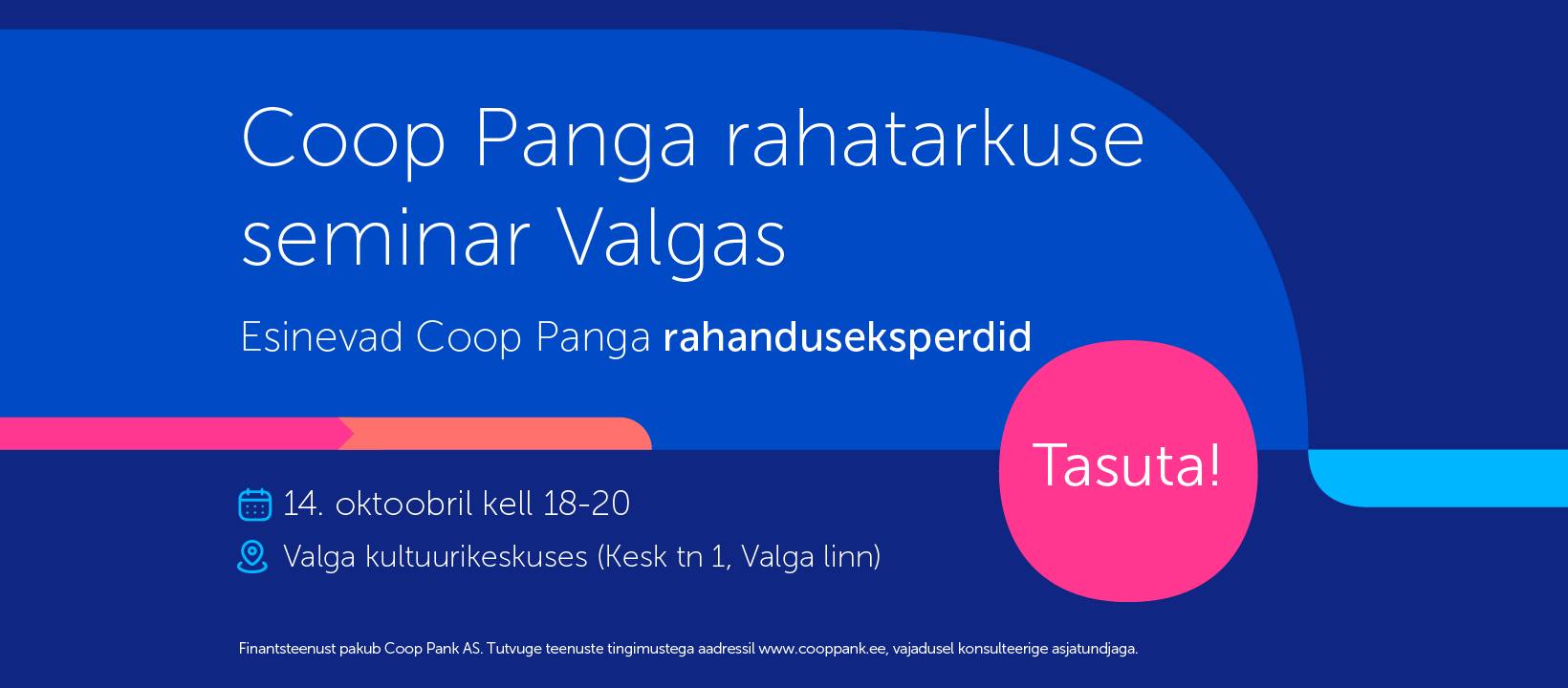 Coop Panga rahatarkuse seminar Valgas

Esinevad Coop Panga rahanduseksperdid

Tasuta!

14. oktoobril kell 18-20

Valga kultuurikeskuses (Kesk tn 1, Valga linn)

Finantsteenust pakub Coop Pank AS. Tutvuge teenuste tingimustega aadressil www.cooppank.ee, vajadusel konsulteerige asjatundjaga.